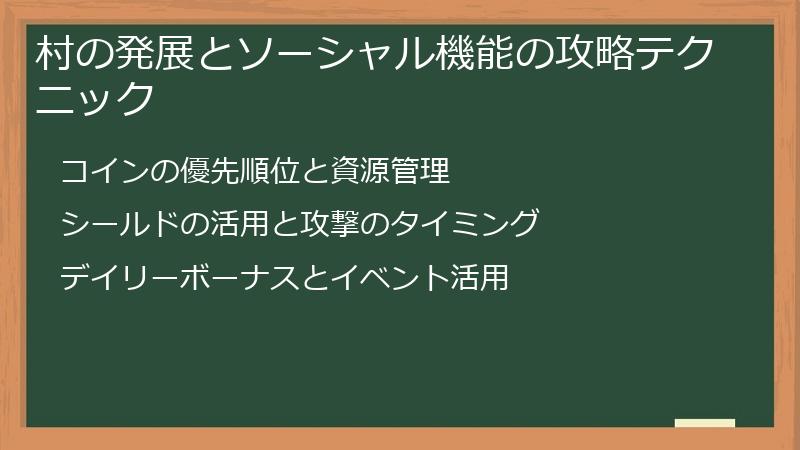 村の発展とソーシャル機能の攻略テクニック

コインの優先順位と資源管理

シールドの活用と攻撃のタイミング

デイリーボーナスとイベント活用